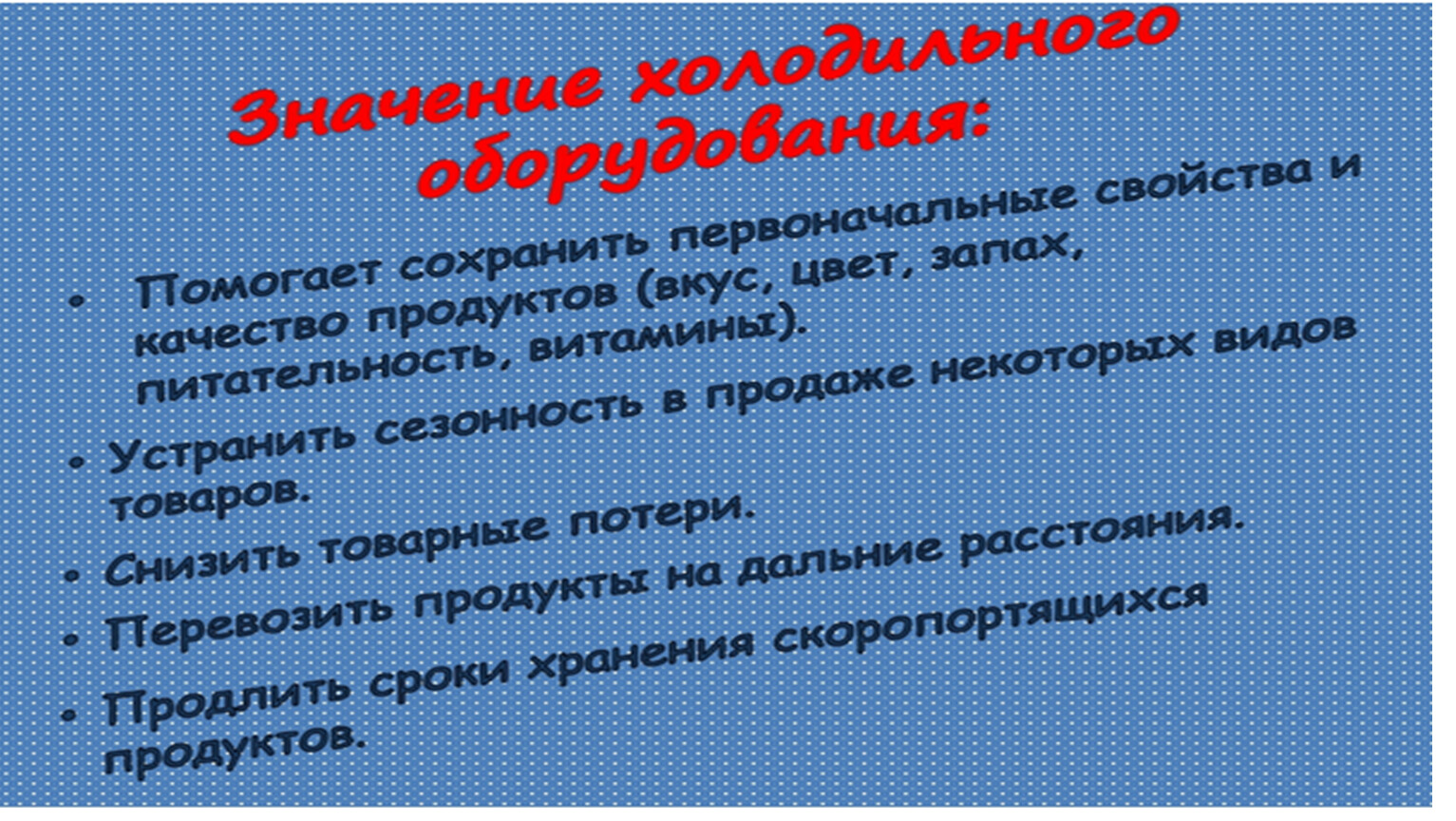 Значение холодильного оборудования:

• Помогает сохранить первоначальные свойства и качество продуктов (вкус, цвет, запах, питательность, витамины).
• Устранить сезонность в продаже некоторых видов товаров.
• Снизить товарные потери.
• Перевозить продукты на дальние расстояния.
• Продлить сроки хранения скоропортящихся продуктов.